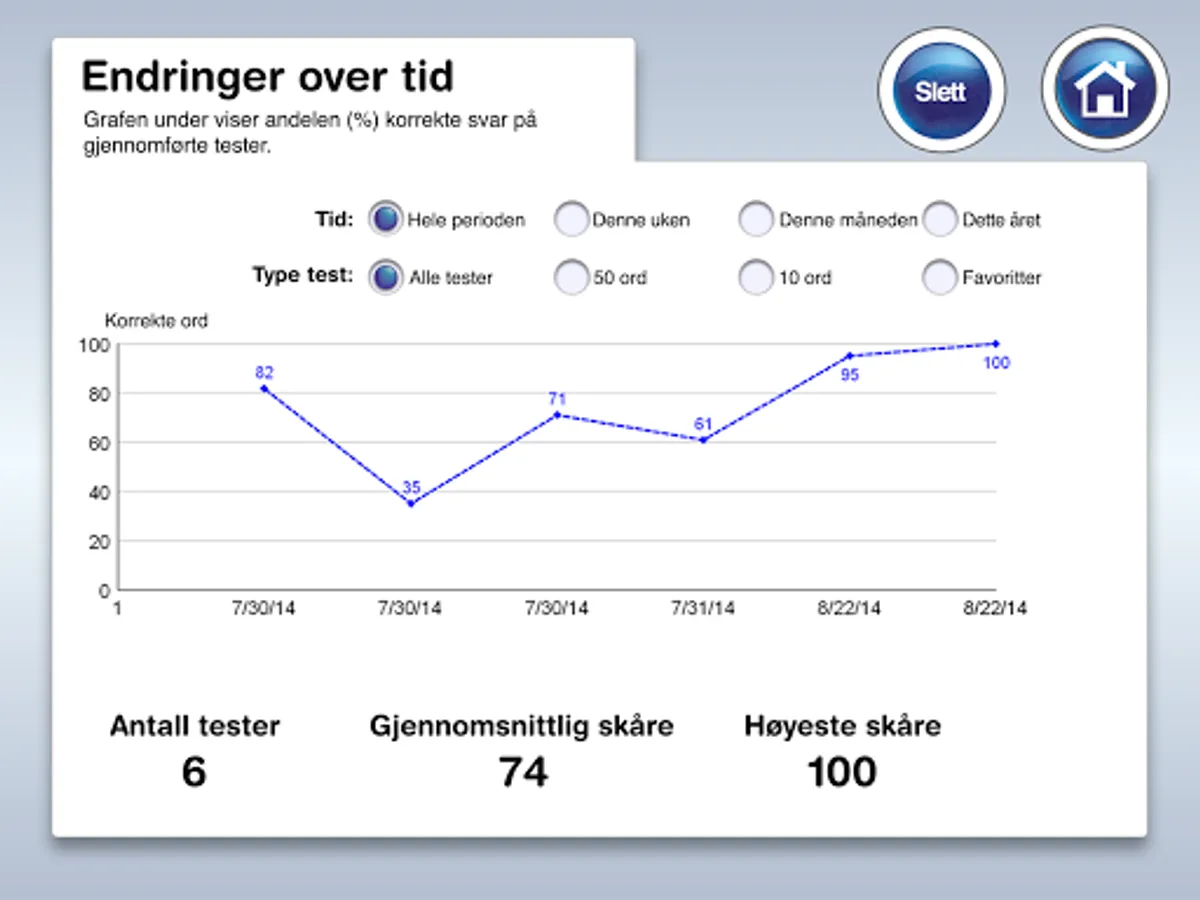 Endringer over tid

Grafen under viser andelen (%) korrekte svar på gjennomførte tester.

Slett

Tid: Hele perioden Denne uken Denne måneden Dette året

Type test: Alle tester 50 ord 10 ord Favoritter

Korrekte ord

100
80
60
40
20
0

82
35
71
61
95
100

1 7/30/14 7/30/14 7/30/14 7/31/14 8/22/14 8/22/14

Antall tester
6

Gjennomsnittlig skåre
74

Høyeste skåre
100